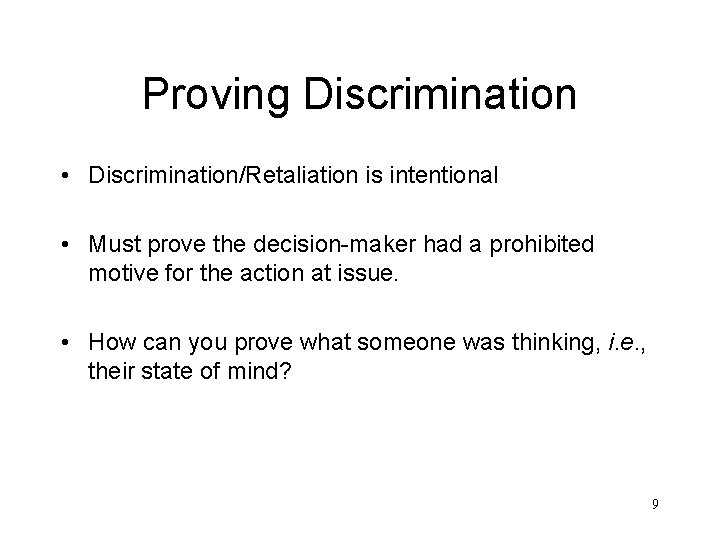 Proving Discrimination

• Discrimination/Retaliation is intentional

• Must prove the decision-maker had a prohibited motive for the action at issue.

• How can you prove what someone was thinking, i.e., their state of mind?

9